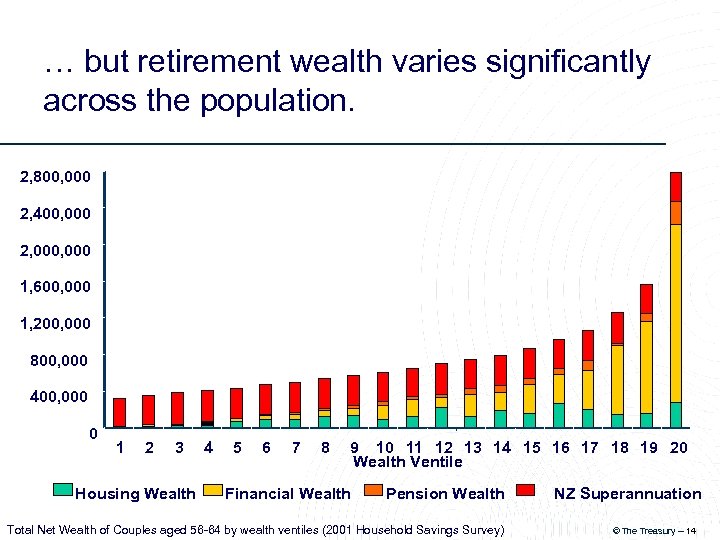 … but retirement wealth varies significantly across the population.

2,800,000
2,400,000
2,000,000
1,600,000
1,200,000
800,000
400,000
0

1 2 3 4 5 6 7 8 9 10 11 12 13 14 15 16 17 18 19 20
Wealth Ventile

Housing Wealth Financial Wealth Pension Wealth NZ Superannuation

Total Net Wealth of Couples aged 56-64 by wealth ventiles (2001 Household Savings Survey)

© The Treasury – 14